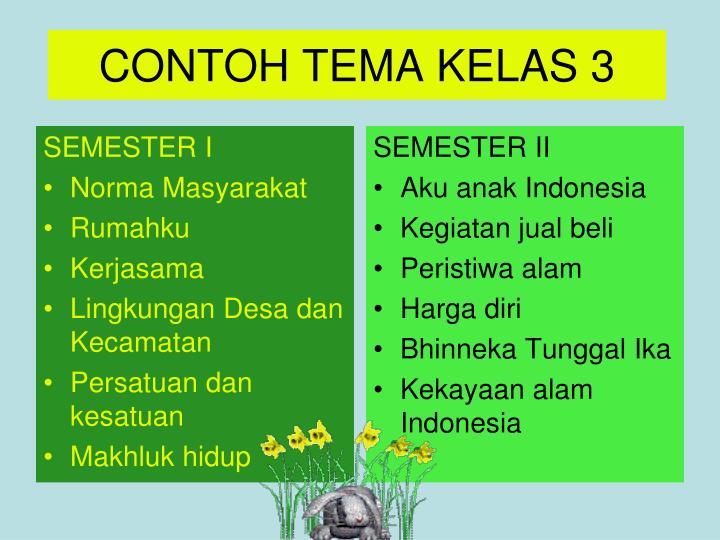 CONTOH TEMA KELAS 3

SEMESTER I
• Norma Masyarakat
• Rumahku
• Kerjasama
• Lingkungan Desa dan Kecamatan
• Persatuan dan kesatuan
• Makhluk hidup

SEMESTER II
• Aku anak Indonesia
• Kegiatan jual beli
• Peristiwa alam
• Harga diri
• Bhinneka Tunggal Ika
• Kekayaan alam Indonesia